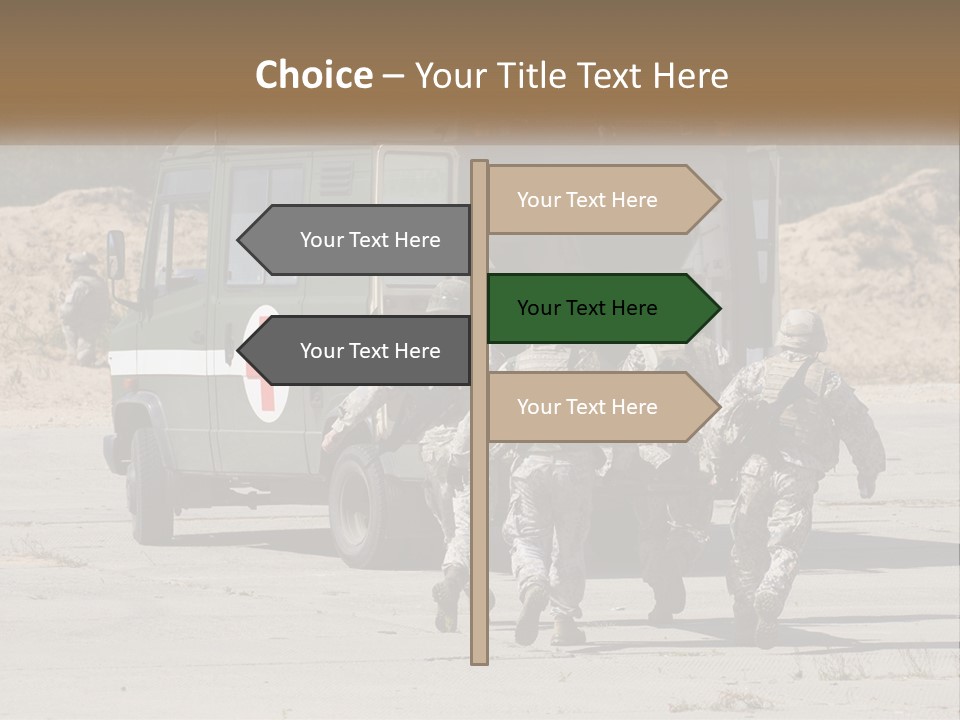 Choice – Your Title Text Here

Your Text Here

Your Text Here

Your Text Here

Your Text Here

Your Text Here